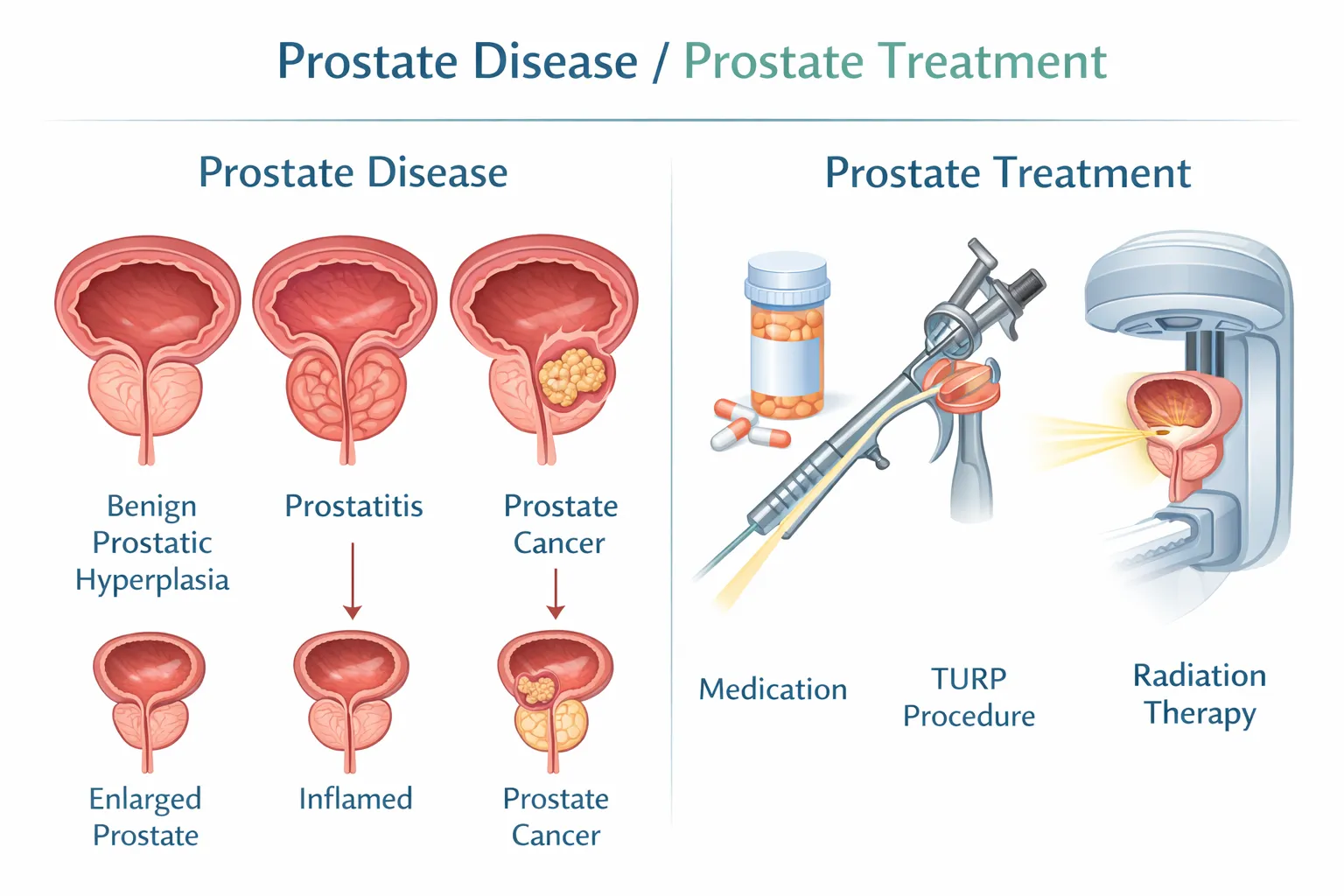 Prostate Disease / Prostate Treatment

Prostate Disease

Benign Prostatic Hyperplasia

Prostatitis

Prostate Cancer

Enlarged Prostate

Inflamed

Prostate Cancer

Prostate Treatment

Medication

TURP Procedure

Radiation Therapy